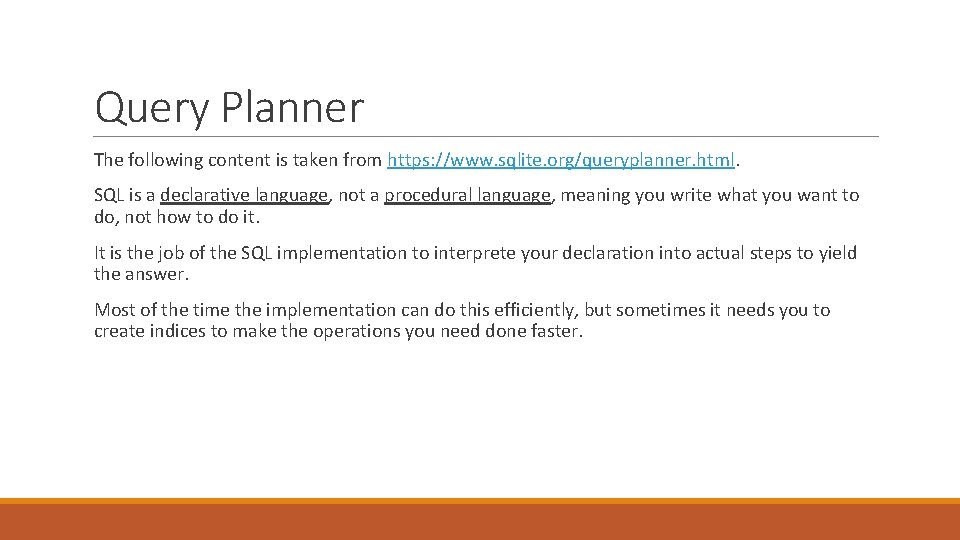 Query Planner

The following content is taken from https://www.sqlite.org/queryplanner.html.

SQL is a declarative language, not a procedural language, meaning you write what you want to do, not how to do it.

It is the job of the SQL implementation to interprete your declaration into actual steps to yield the answer.

Most of the time the implementation can do this efficiently, but sometimes it needs you to create indices to make the operations you need done faster.